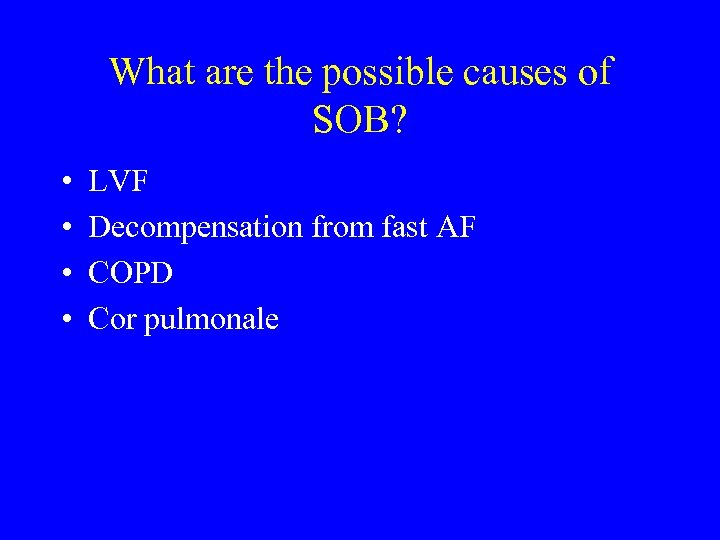 What are the possible causes of SOB?

• LVF
• Decompensation from fast AF
• COPD
• Cor pulmonale